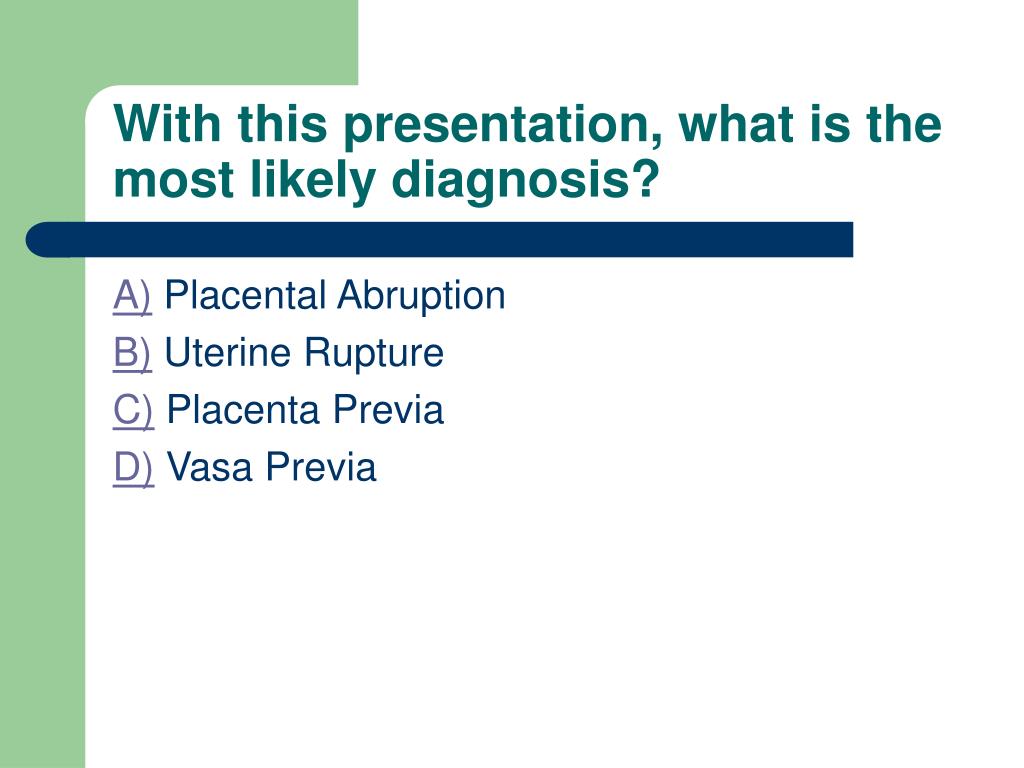 With this presentation, what is the most likely diagnosis?

A) Placental Abruption
B) Uterine Rupture
C) Placenta Previa
D) Vasa Previa